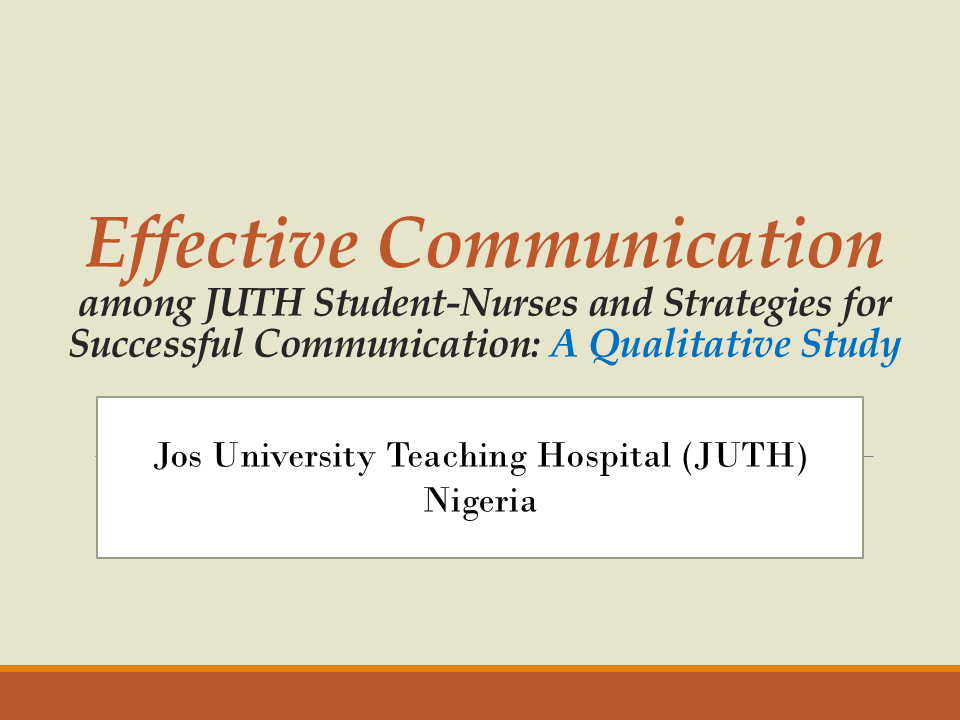 Effective Communication among JUTH Student-Nurses and Strategies for Successful Communication: A Qualitative Study

Jos University Teaching Hospital (JUTH) Nigeria